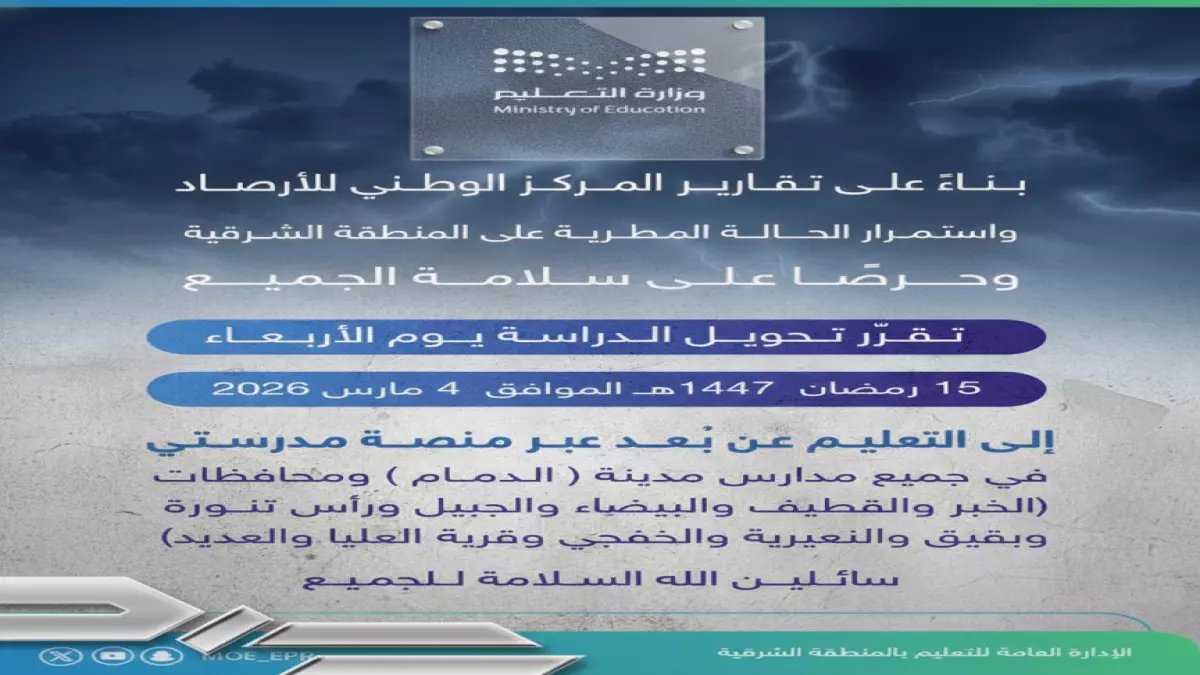 وزارة التعليم
Ministry of Education

بناءً على تقارير المركز الوطني للأرصاد
واستمرار الحالة المطرية على المنطقة الشرقية
وحرصًا على سلامة الجميع

تقرّر تحويل الدراسة يوم الأربعاء

15 رمضان 1447هـ الموافق 4 مارس 2026

إلى التعليم عن بُعد عبر منصة مدرستي
في جميع مدارس مدينة ( الدمام ) ومحافظات
(الخبر والقطيف والبيضاء والجبيل ورأس تنورة
وبقيق والنعيرية والخفجي وقرية العليا والعديد)
سائلين الله السلامة للجميع

MOE_EPR
الإدارة العامة للتعليم بالمنطقة الشرقية